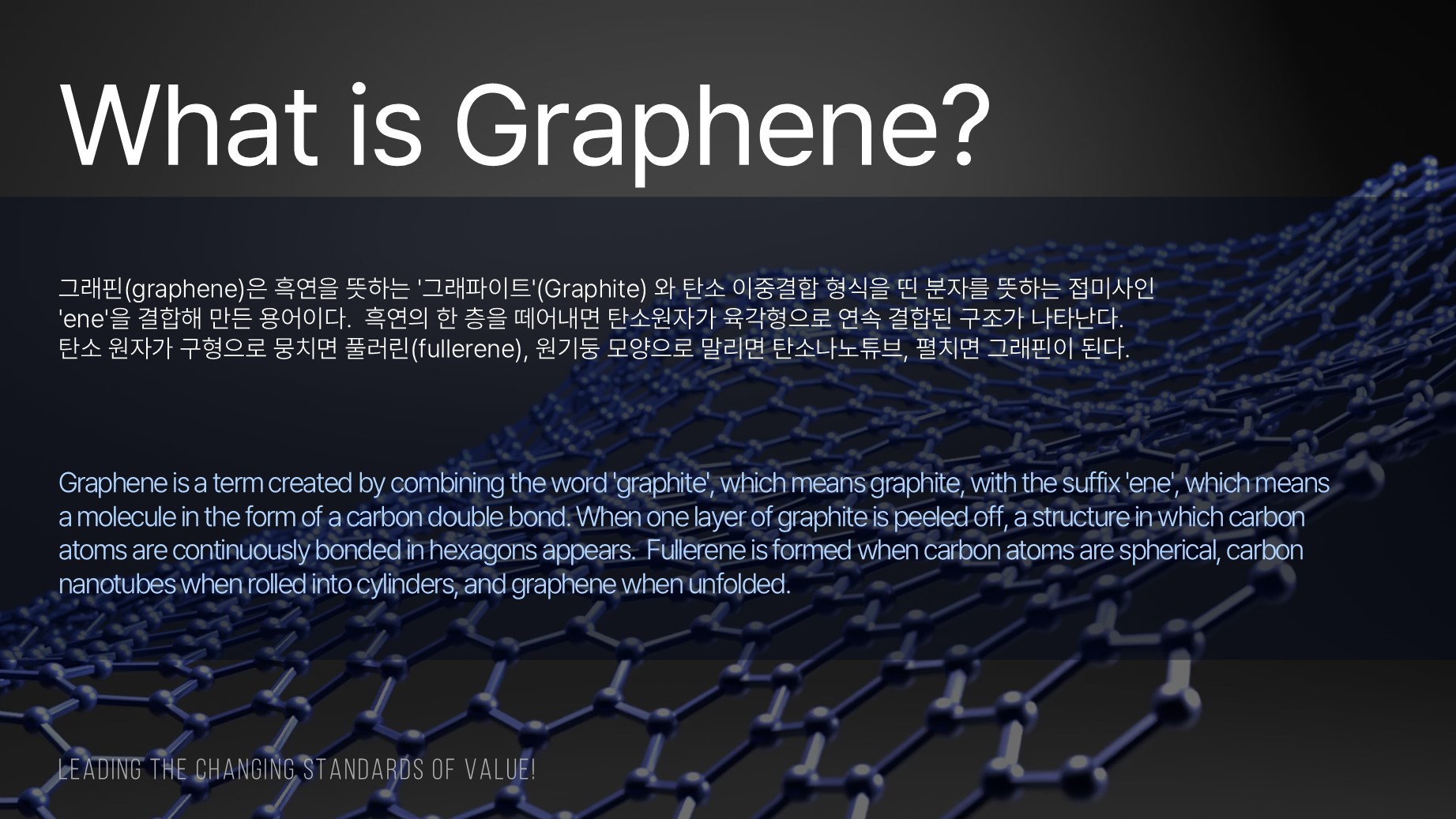 What is Graphene?

그래핀(graphene)은 흑연을 뜻하는 '그래파이트'(Graphite) 와 탄소 이중결합 형식을 띤 분자를 뜻하는 접미사인 'ene'을 결합해 만든 용어이다. 흑연의 한 층을 떼어내면 탄소원자가 육각형으로 연속 결합된 구조가 나타난다. 탄소 원자가 구형으로 뭉치면 풀러린(fullerene), 원기둥 모양으로 말리면 탄소나노튜브, 펼치면 그래핀이 된다.

Graphene is a term created by combining the word 'graphite', which means graphite, with the suffix 'ene', which means a molecule in the form of a carbon double bond. When one layer of graphite is peeled off, a structure in which carbon atoms are continuously bonded in hexagons appears. Fullerene is formed when carbon atoms are spherical, carbon nanotubes when rolled into cylinders, and graphene when unfolded.

LEADING THE CHANGING STANDARDS OF VALUE!